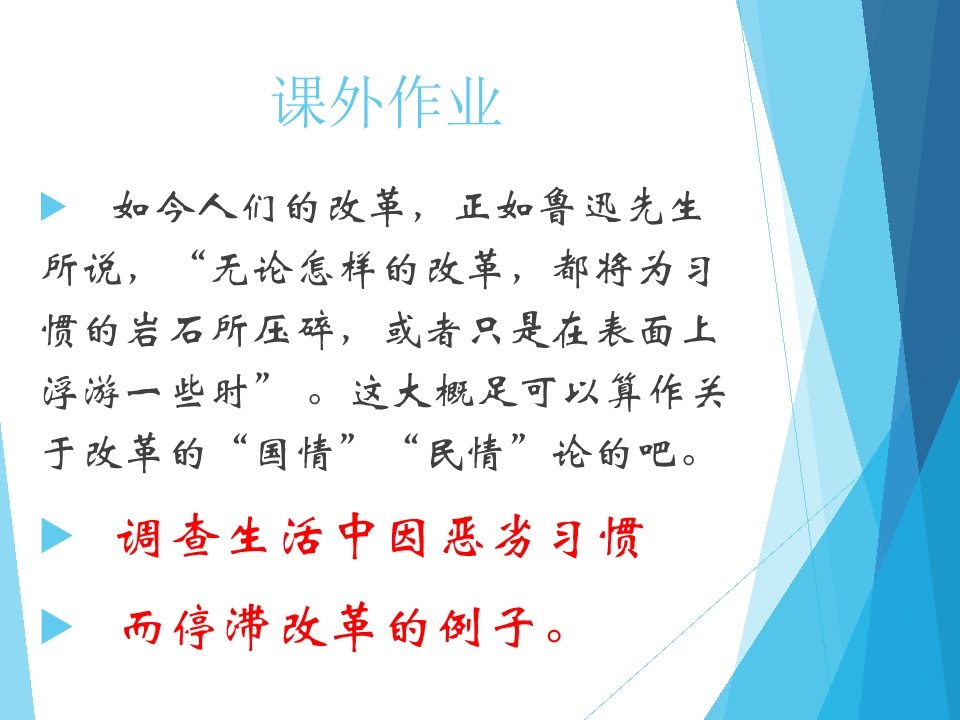 课外作业

如今人们的改革，正如鲁迅先生所说，“无论怎样的改革，都将为习惯的岩石所压碎，或者只是在表面上浮游一些时”。这大概足可以算作关于改革的“国情”“民情”论的吧。

调查生活中因恶劣习惯

而停滞改革的例子。